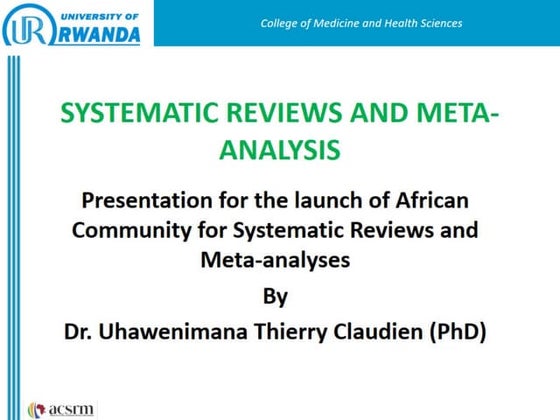 UR UNIVERSITY OF RWANDA

College of Medicine and Health Sciences

SYSTEMATIC REVIEWS AND META-ANALYSIS

Presentation for the launch of African Community for Systematic Reviews and Meta-analyses

By

Dr. Uhawenimana Thierry Claudien (PhD)

acsrm